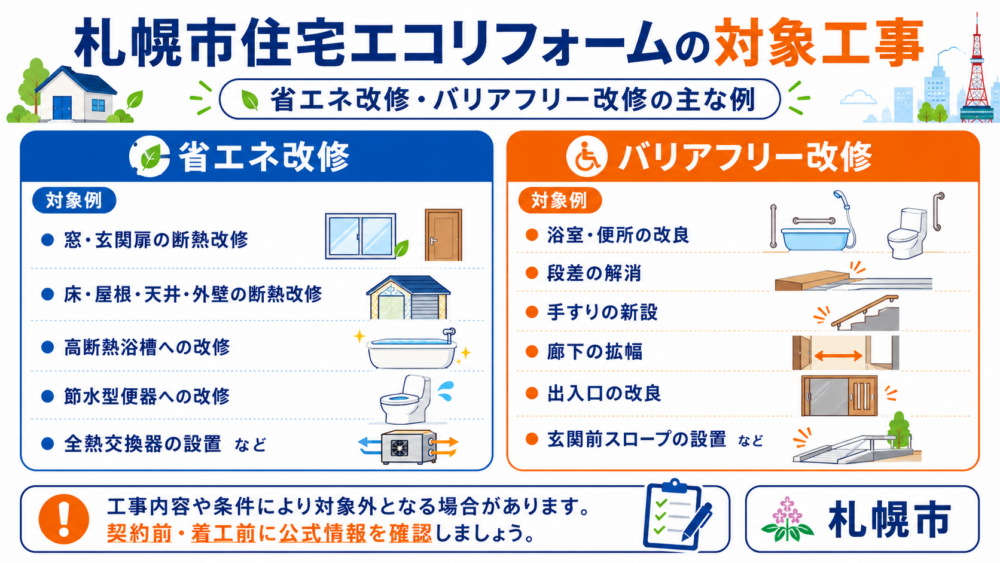 札幌市住宅エコリフォームの対象工事

省エネ改修・バリアフリー改修の主な例

省エネ改修

対象例

● 窓・玄関扉の断熱改修

● 床・屋根・天井・外壁の断熱改修

● 高断熱浴槽への改修

● 節水型便器への改修

● 全熱交換器の設置　など

バリアフリー改修

対象例

● 浴室・便所の改良

● 段差の解消

● 手すりの新設

● 廊下の拡幅

● 出入口の改良

● 玄関前スロープの設置　など

工事内容や条件により対象外となる場合があります。
契約前・着工前に公式情報を確認しましょう。

札幌市